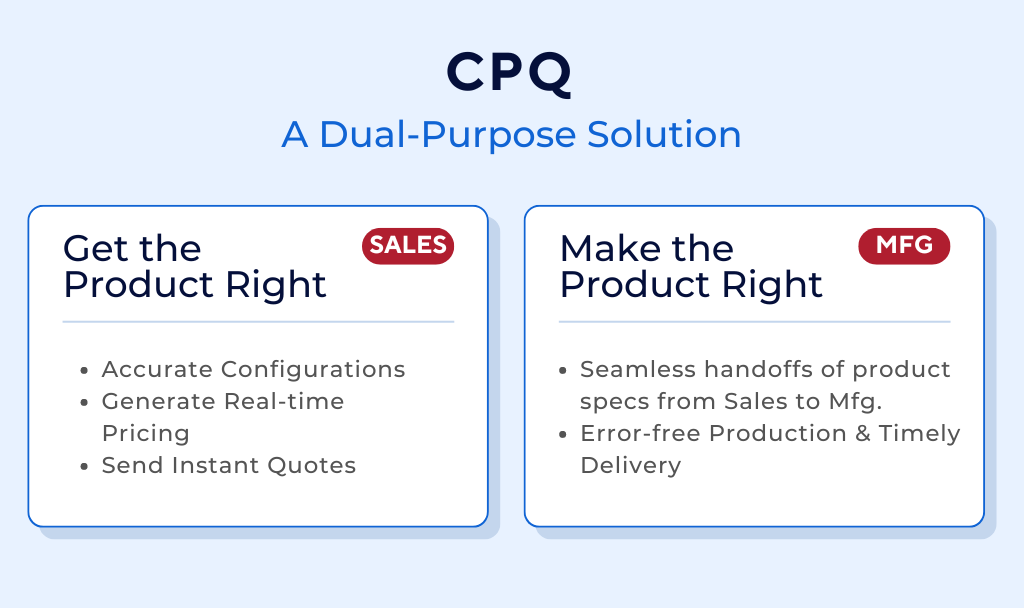 CPQ

A Dual-Purpose Solution

Get the Product Right

SALES

- Accurate Configurations
- Generate Real-time Pricing
- Send Instant Quotes

Make the Product Right

MFG

- Seamless handoffs of product specs from Sales to Mfg.
- Error-free Production & Timely Delivery